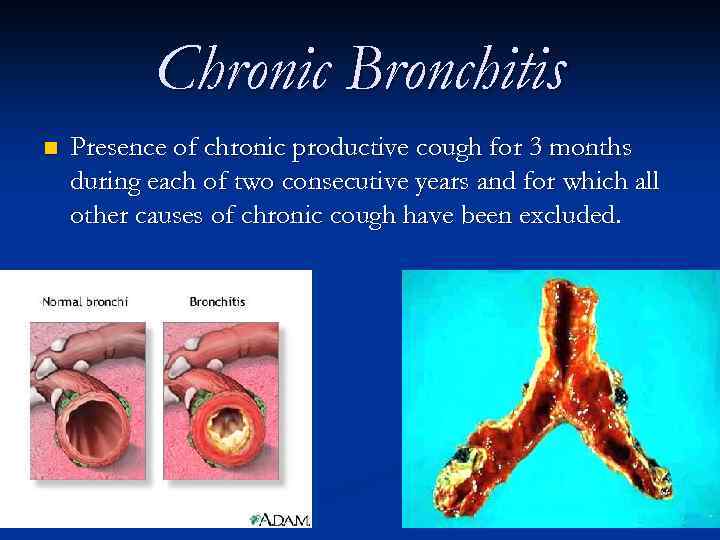 Chronic Bronchitis

Presence of chronic productive cough for 3 months during each of two consecutive years and for which all other causes of chronic cough have been excluded.

Normal bronchi

Bronchitis

A.D.A.M.